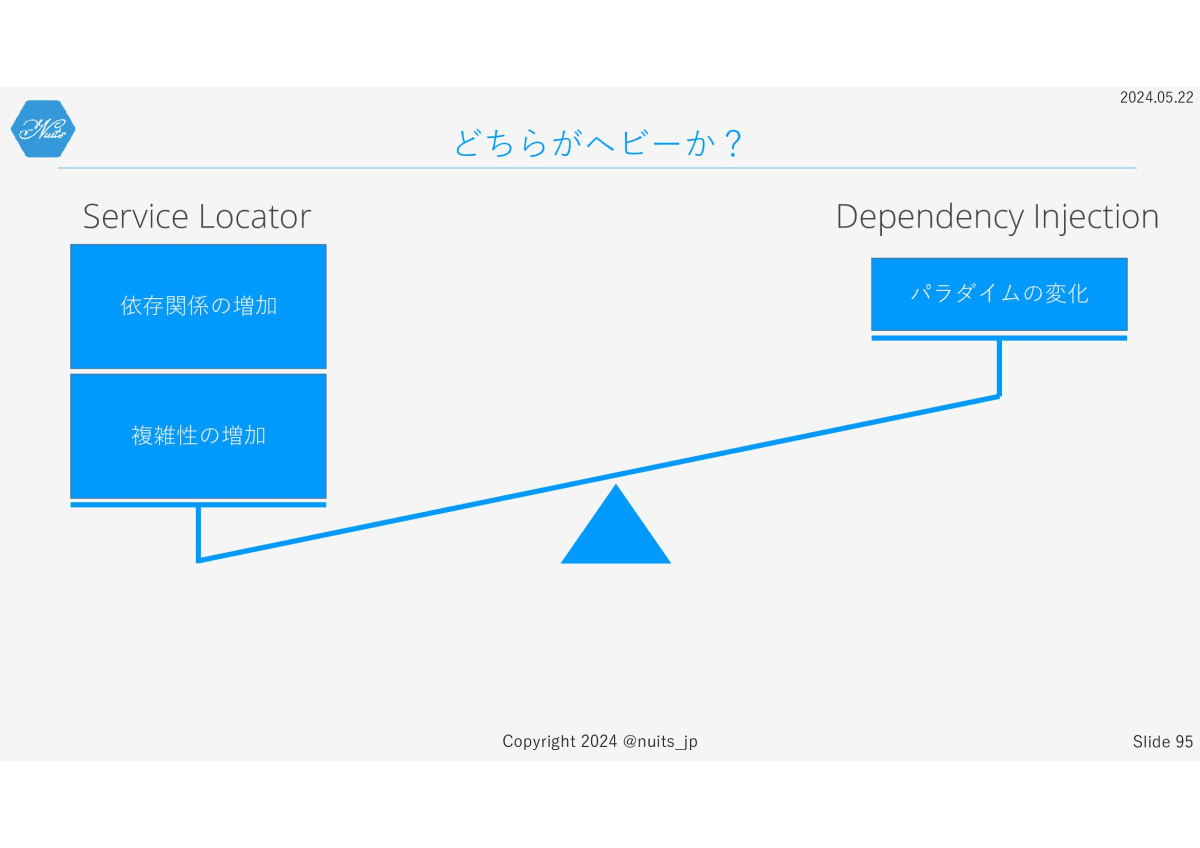 2024.05.22

Nuits

どちらがヘビーか？

Service Locator

依存関係の増加

複雑性の増加

Dependency Injection

パラダイムの変化

Copyright 2024 @nuits_jp

Slide 95